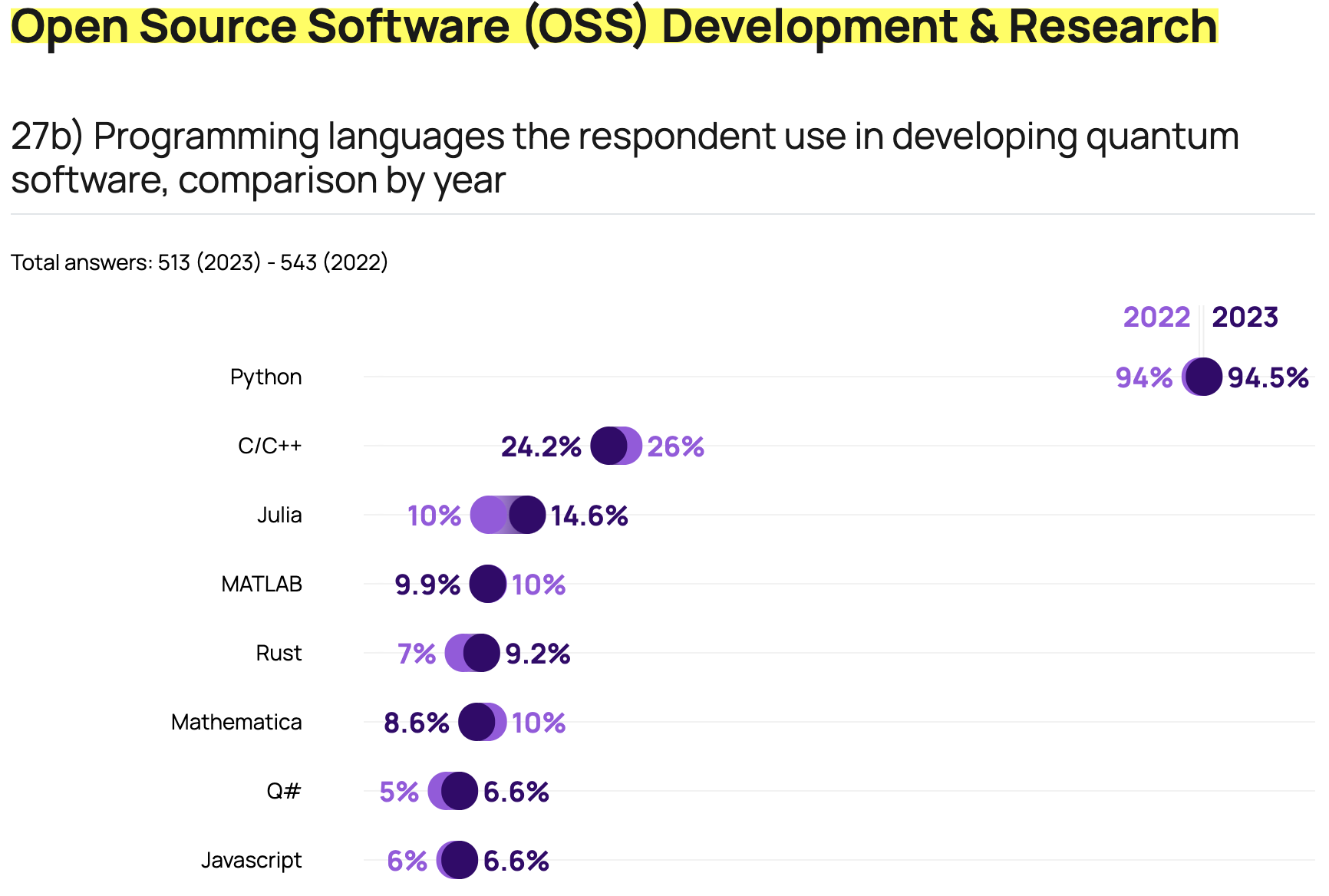 Open Source Software (OSS) Development & Research

27b) Programming languages the respondent use in developing quantum software, comparison by year

Total answers: 513 (2023) - 543 (2022)

2022 2023

Python 94% 94.5%

C/C++ 24.2% 26%

Julia 10% 14.6%

MATLAB 9.9% 10%

Rust 7% 9.2%

Mathematica 8.6% 10%

Q# 5% 6.6%

Javascript 6% 6.6%